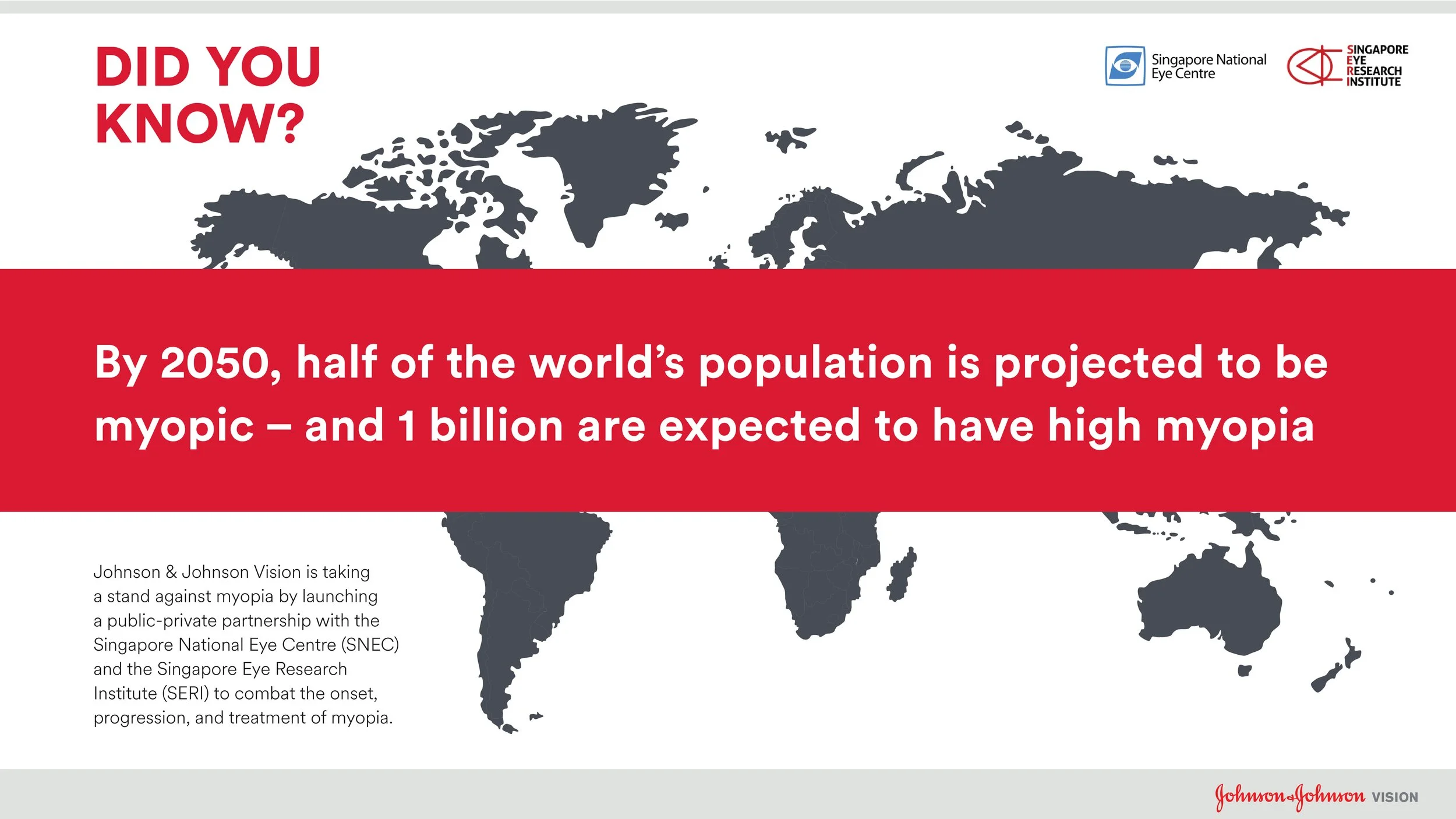 DID YOU KNOW?

Singapore National Eye Centre

SINGAPORE EYE RESEARCH INSTITUTE

By 2050, half of the world's population is projected to be myopic – and 1 billion are expected to have high myopia

Johnson & Johnson Vision is taking a stand against myopia by launching a public-private partnership with the Singapore National Eye Centre (SNEC) and the Singapore Eye Research Institute (SERI) to combat the onset, progression, and treatment of myopia.

Johnson & Johnson VISION